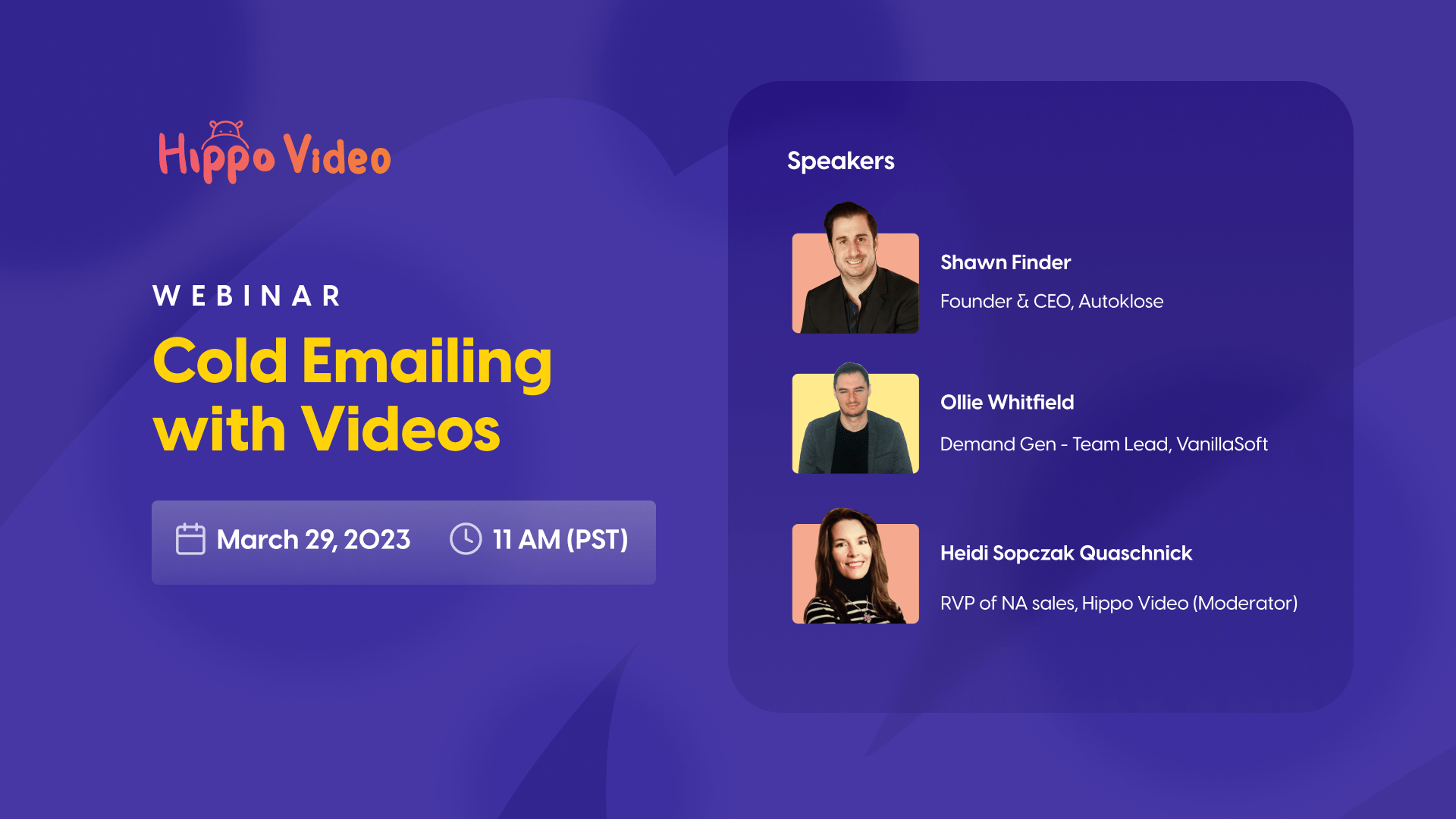 Hippo Video

WEBINAR

Cold Emailing with Videos

March 29, 2023 11 AM (PST)

Speakers

Shawn Finder
Founder & CEO, Autoklose

Ollie Whitfield
Demand Gen - Team Lead, VanillaSoft

Heidi Sopczak Quaschnick
RVP of NA sales, Hippo Video (Moderator)